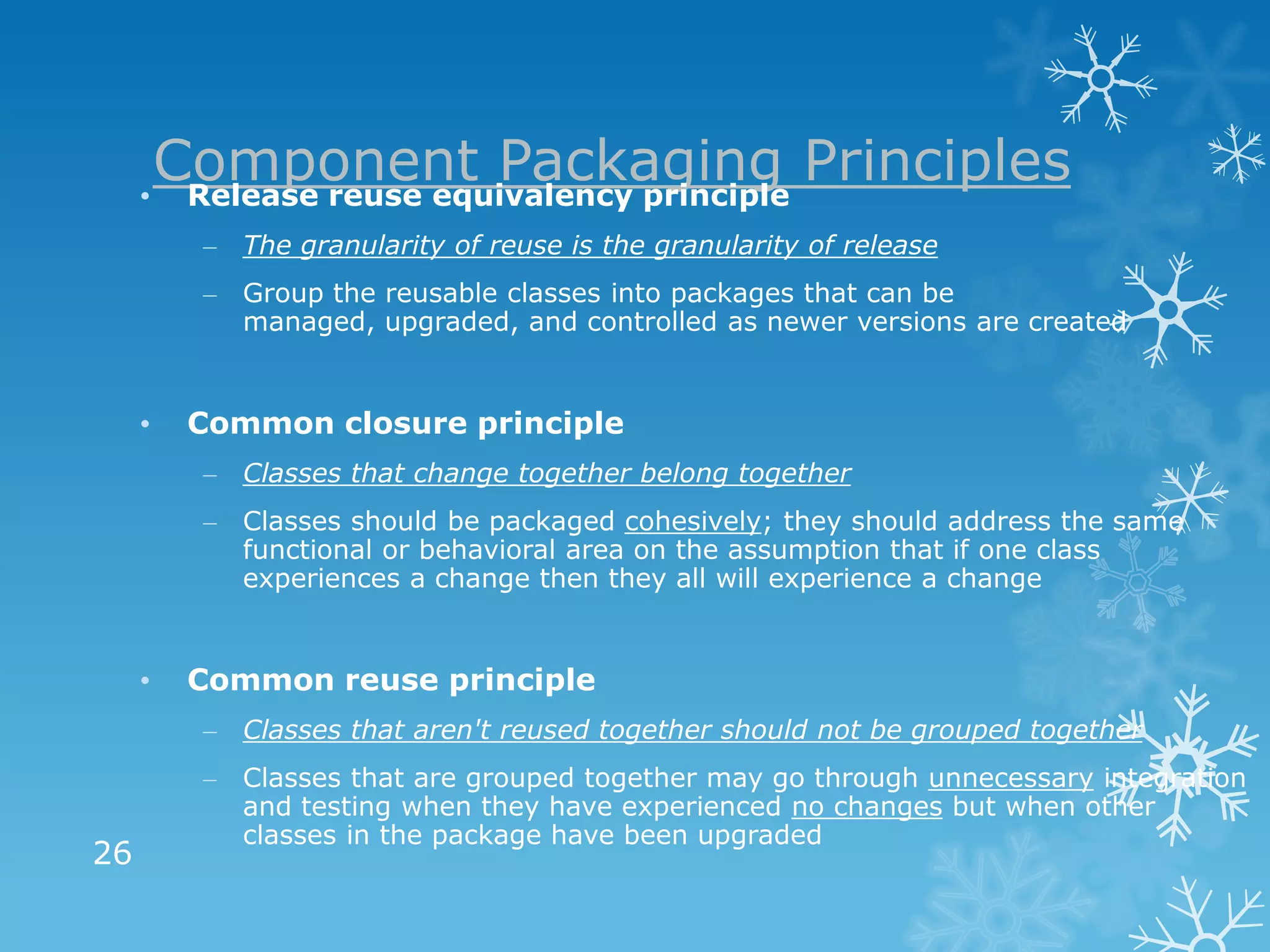 Component Packaging Principles

• Release reuse equivalency principle

– The granularity of reuse is the granularity of release

– Group the reusable classes into packages that can be managed, upgraded, and controlled as newer versions are created

• Common closure principle

– Classes that change together belong together

– Classes should be packaged cohesively; they should address the same functional or behavioral area on the assumption that if one class experiences a change then they all will experience a change

• Common reuse principle

– Classes that aren't reused together should not be grouped together

– Classes that are grouped together may go through unnecessary integration and testing when they have experienced no changes but when other classes in the package have been upgraded

26